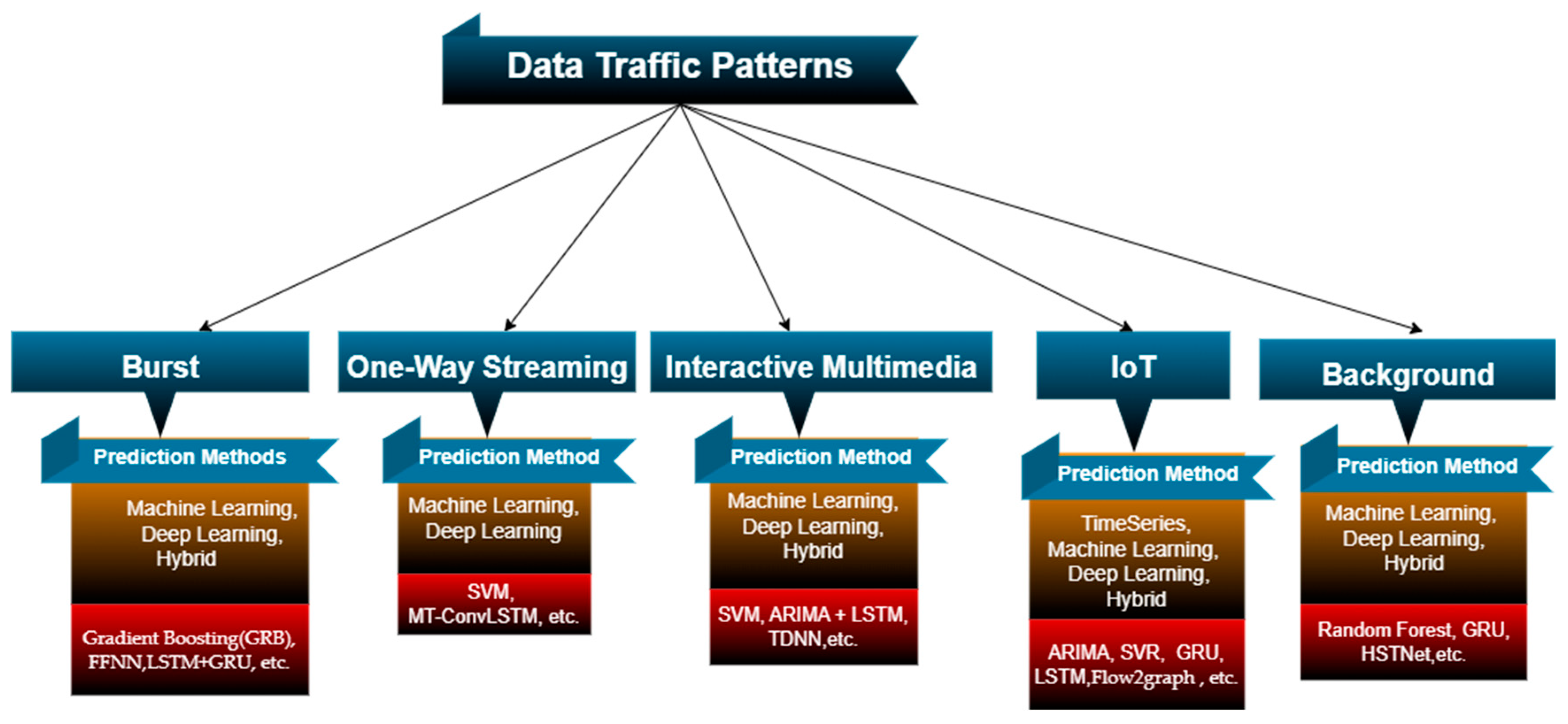 Data Traffic Patterns

Burst

Prediction Methods

Machine Learning, Deep Learning, Hybrid

Gradient Boosting(GRB), FFNN,LSTM+GRU, etc.

One-Way Streaming

Prediction Method

Machine Learning, Deep Learning

SVM, MT-ConvLSTM, etc.

Interactive Multimedia

Prediction Method

Machine Learning, Deep Learning, Hybrid

SVM, ARIMA + LSTM, TDNN,etc.

IoT

Prediction Method

TimeSeries, Machine Learning, Deep Learning, Hybrid

ARIMA, SVR, GRU, LSTM,Flow2graph , etc.

Background

Prediction Method

Machine Learning, Deep Learning, Hybrid

Random Forest, GRU, HSTNet,etc.